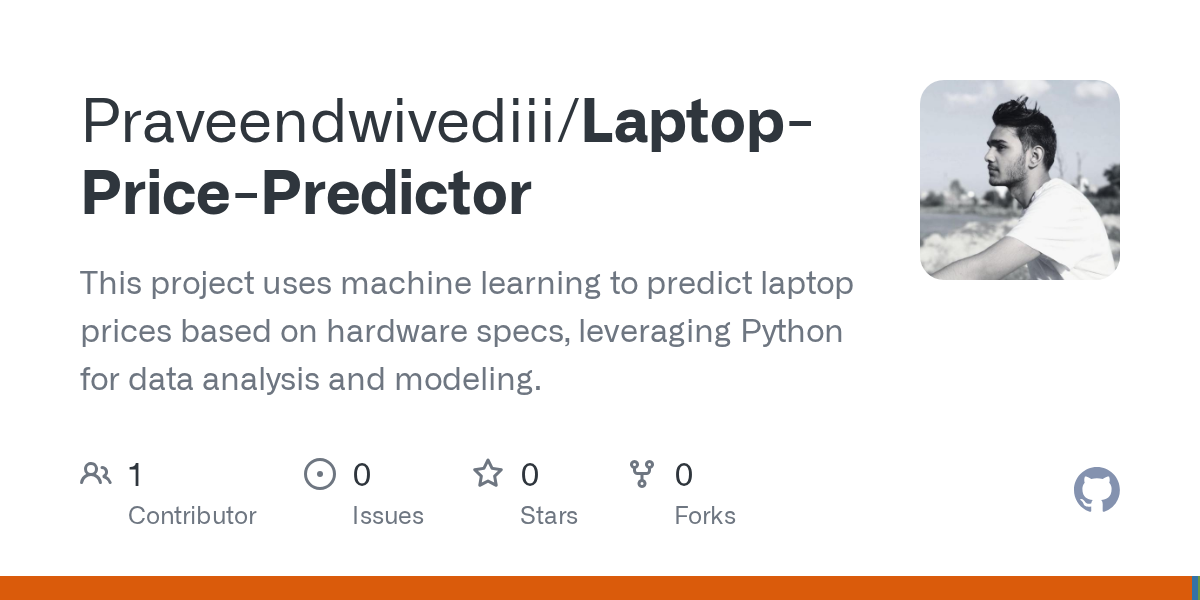 Praveendwivediii/Laptop-Price-Predictor

This project uses machine learning to predict laptop prices based on hardware specs, leveraging Python for data analysis and modeling.

1 Contributor
0 Issues
0 Stars
0 Forks